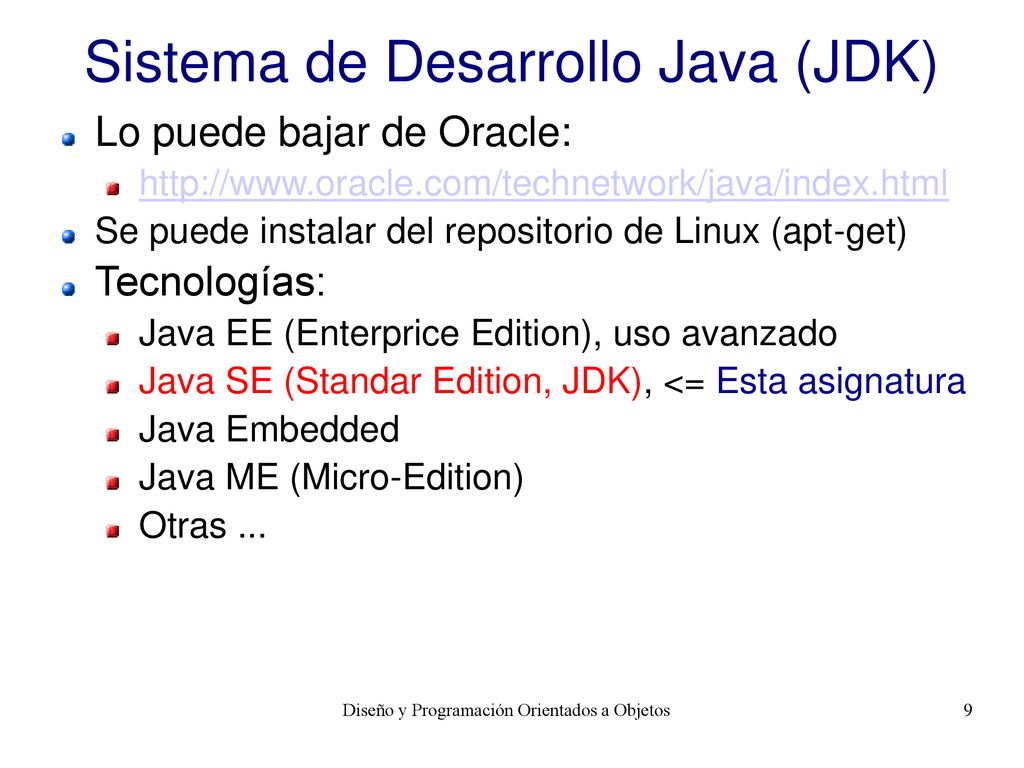 Sistema de Desarrollo Java (JDK)

Lo puede bajar de Oracle:

http://www.oracle.com/technetwork/java/index.html

Se puede instalar del repositorio de Linux (apt-get)

Tecnologías:

Java EE (Enterprice Edition), uso avanzado

Java SE (Standar Edition, JDK), <= Esta asignatura

Java Embedded

Java ME (Micro-Edition)

Otras ...

Diseño y Programación Orientados a Objetos

9